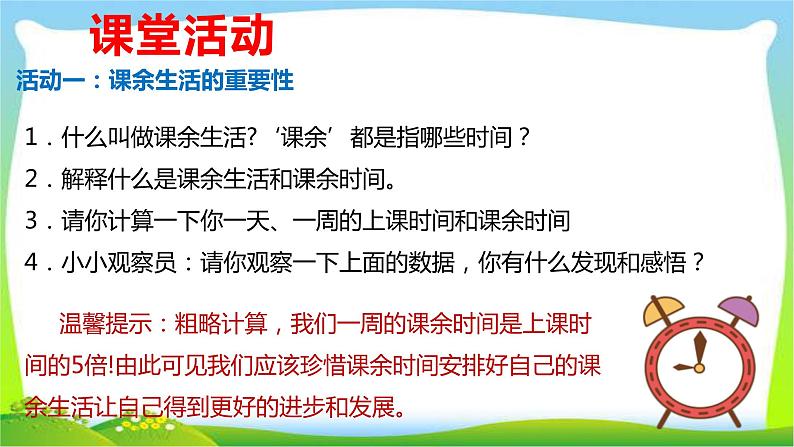 课堂活动

活动一：课余生活的重要性

1．什么叫做课余生活?‘课余’都是指哪些时间？

2．解释什么是课余生活和课余时间。

3．请你计算一下你一天、一周的上课时间和课余时间

4．小小观察员：请你观察一下上面的数据，你有什么发现和感悟？

温馨提示：粗略计算，我们一周的课余时间是上课时间的5倍!由此可见我们应该珍惜课余时间安排好自己的课余生活让自己得到更好的进步和发展。